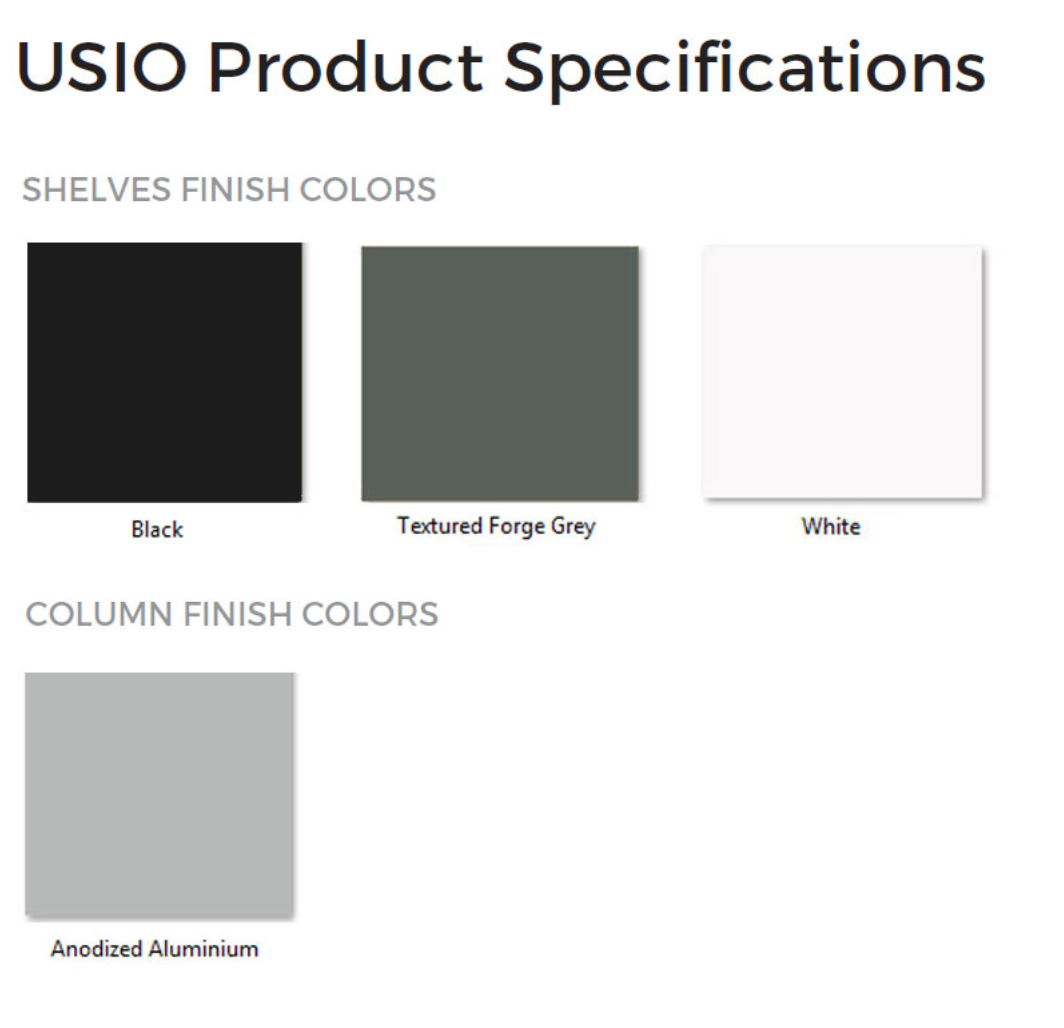 USIO Product Specifications

SHELVES FINISH COLORS

Black

Textured Forge Grey

White

COLUMN FINISH COLORS

Anodized Aluminium